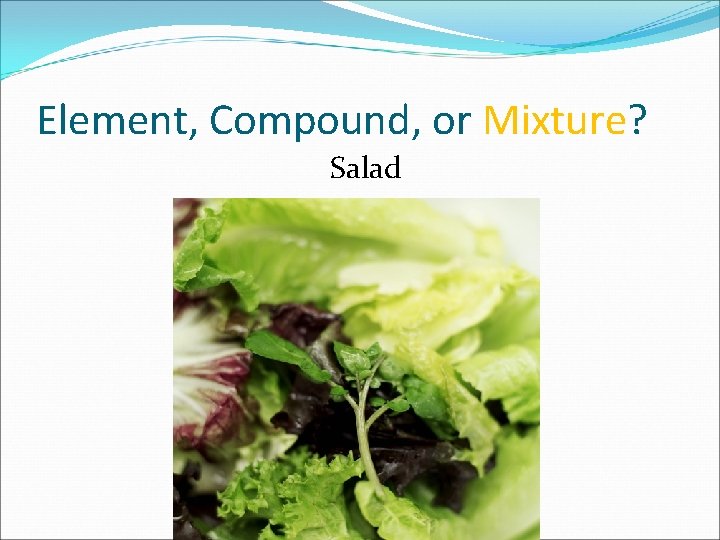 Element, Compound, or Mixture?

Salad